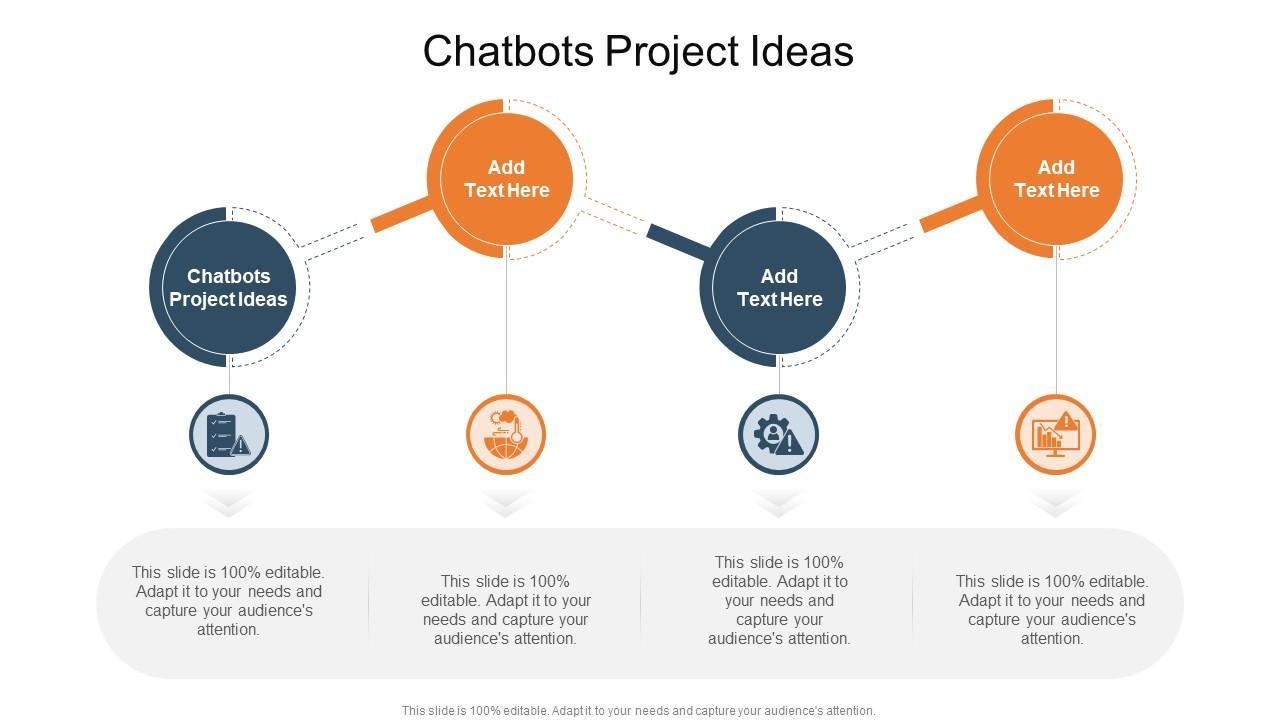 Chatbots Project Ideas

Chatbots Project Ideas

Add Text Here

Add Text Here

Add Text Here

This slide is 100% editable. Adapt it to your needs and capture your audience's attention.

This slide is 100% editable. Adapt it to your needs and capture your audience's attention.

This slide is 100% editable. Adapt it to your needs and capture your audience's attention.

This slide is 100% editable. Adapt it to your needs and capture your audience's attention.

This slide is 100% editable. Adapt it to your needs and capture your audience's attention.